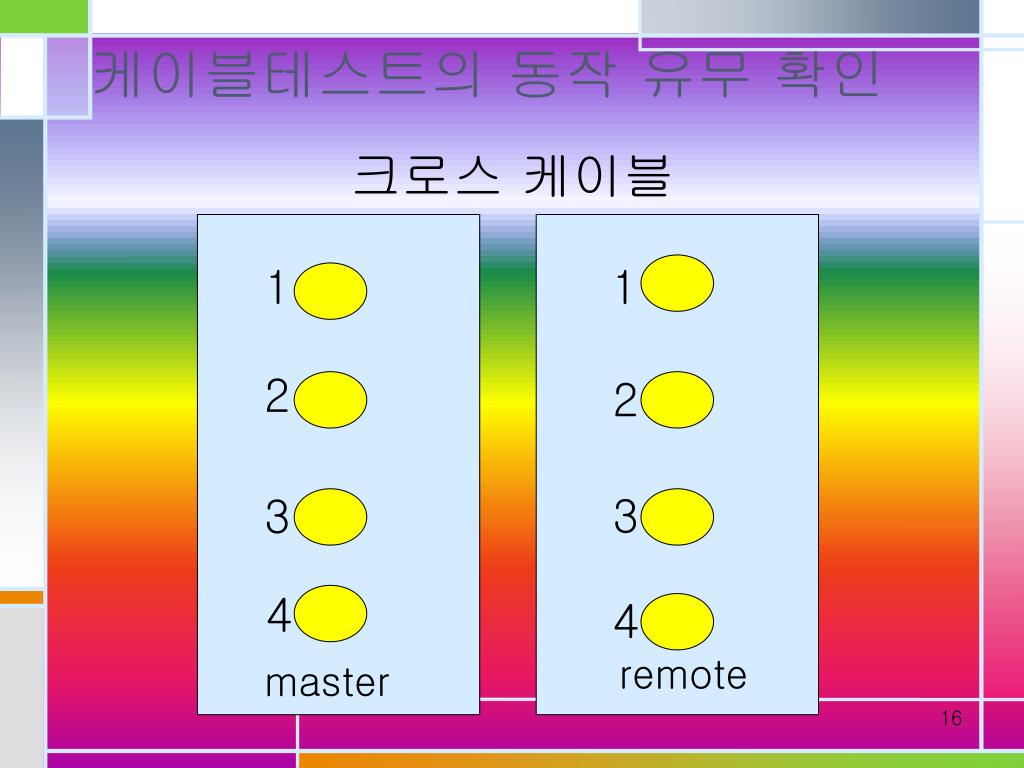 케이블테스트의 동작 유무 확인

크로스 케이블

1
2
3
4
master

1
2
3
4
remote

16